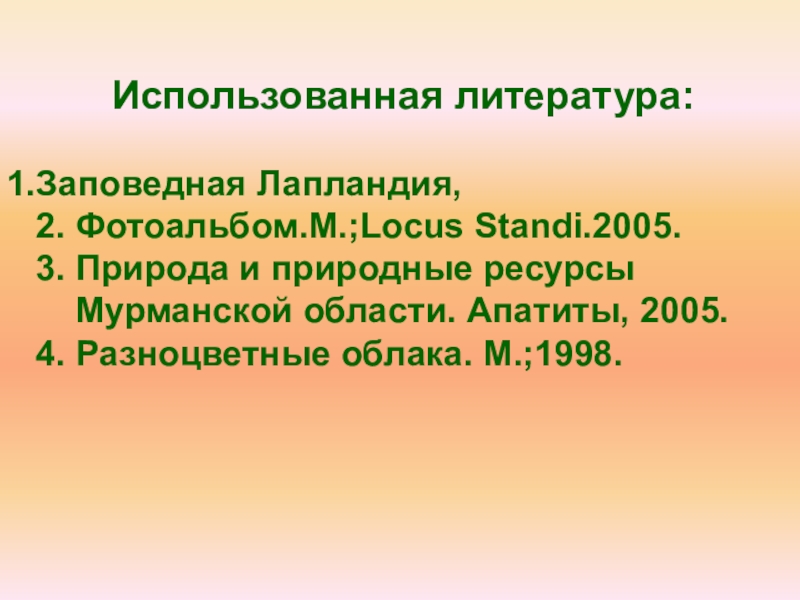 Использованная литература:

1.Заповедная Лапландия,
2. Фотоальбом.М.;Locus Standi.2005.
3. Природа и природные ресурсы Мурманской области. Апатиты, 2005.
4. Разноцветные облака. М.;1998.